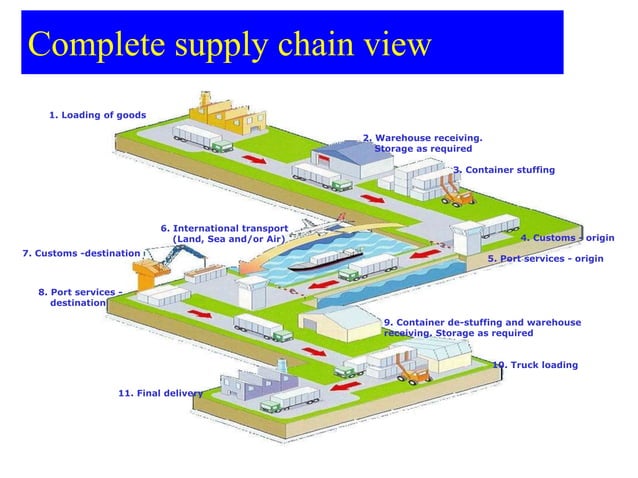 Complete supply chain view

1. Loading of goods

2. Warehouse receiving. Storage as required

3. Container stuffing

4. Customs - origin

5. Port services - origin

6. International transport (Land, Sea and/or Air)

7. Customs -destination

8. Port services - destination

9. Container de-stuffing and warehouse receiving. Storage as required

10. Truck loading

11. Final delivery